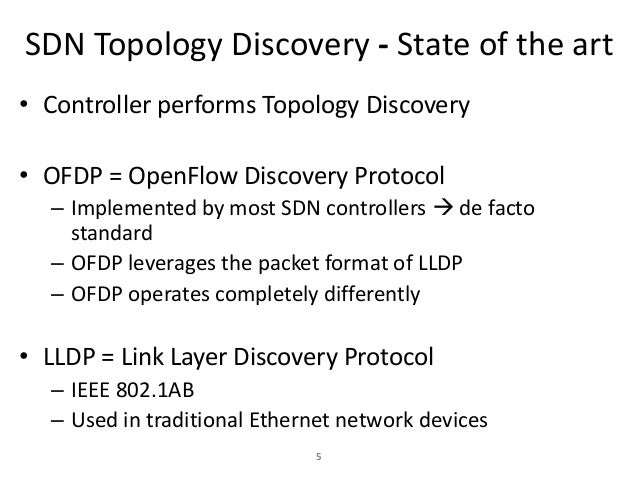 SDN Topology Discovery - State of the art

• Controller performs Topology Discovery

• OFDP = OpenFlow Discovery Protocol
– Implemented by most SDN controllers → de facto standard
– OFDP leverages the packet format of LLDP
– OFDP operates completely differently

• LLDP = Link Layer Discovery Protocol
– IEEE 802.1AB
– Used in traditional Ethernet network devices

5